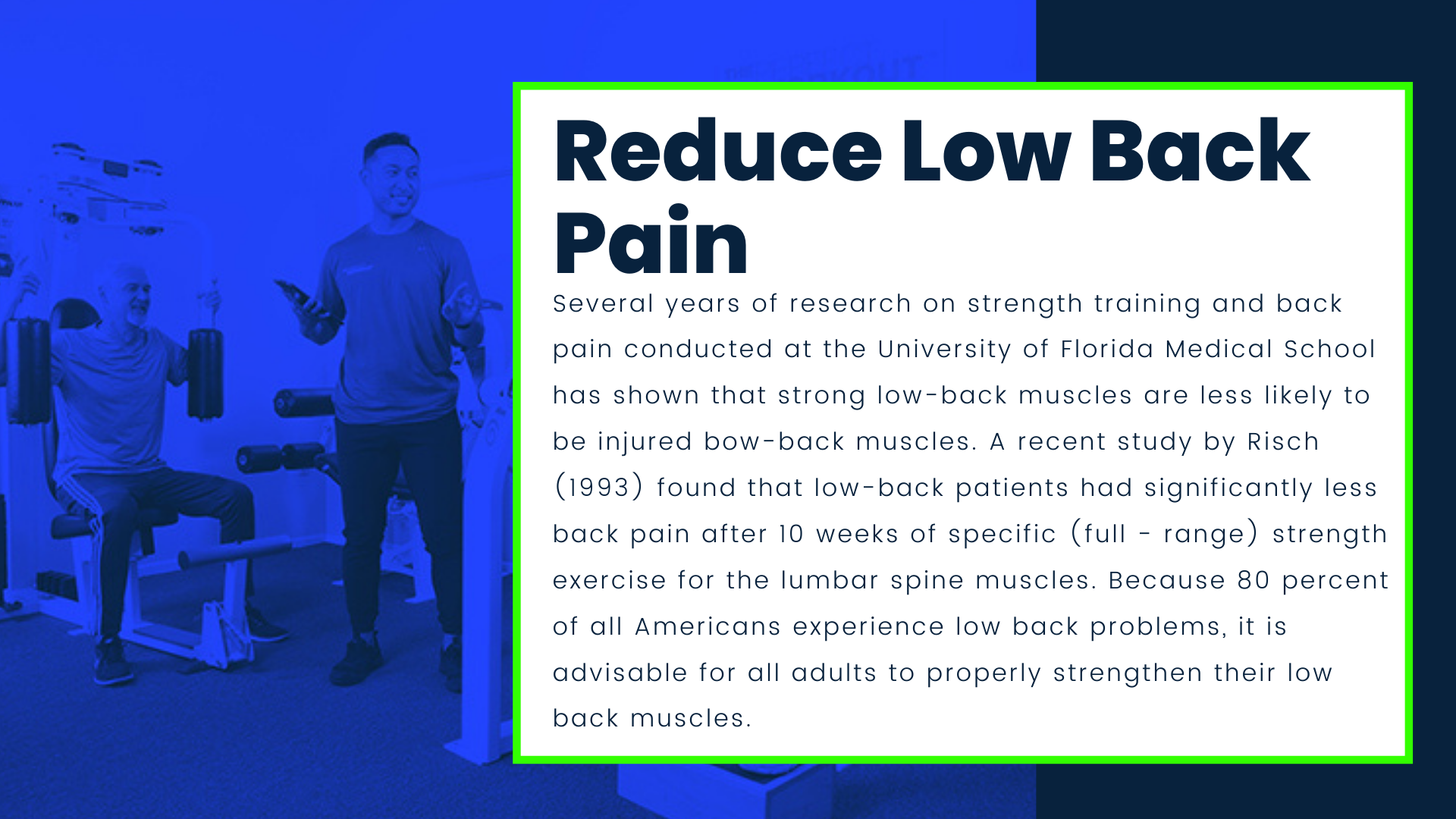 Reduce Low Back Pain

Several years of research on strength training and back pain conducted at the University of Florida Medical School has shown that strong low-back muscles are less likely to be injured bow-back muscles. A recent study by Risch (1993) found that low-back patients had significantly less back pain after 10 weeks of specific (full - range) strength exercise for the lumbar spine muscles. Because 80 percent of all Americans experience low back problems, it is advisable for all adults to properly strengthen their low back muscles.